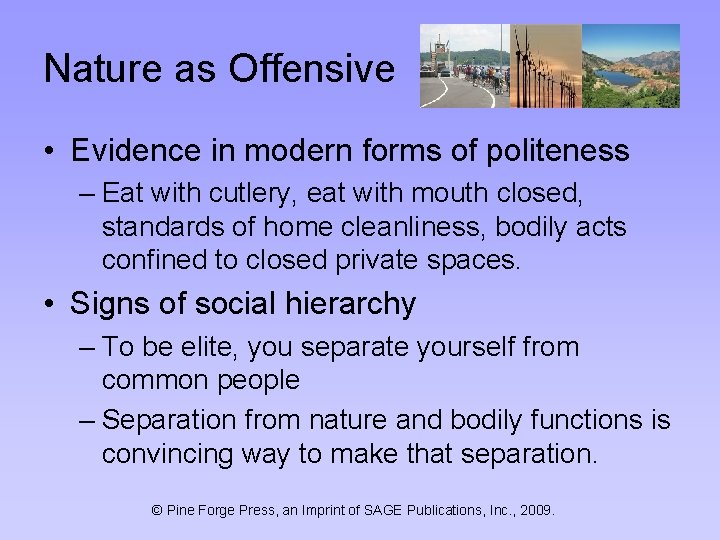 Nature as Offensive

• Evidence in modern forms of politeness
– Eat with cutlery, eat with mouth closed, standards of home cleanliness, bodily acts confined to closed private spaces.

• Signs of social hierarchy
– To be elite, you separate yourself from common people
– Separation from nature and bodily functions is convincing way to make that separation.

© Pine Forge Press, an Imprint of SAGE Publications, Inc., 2009.